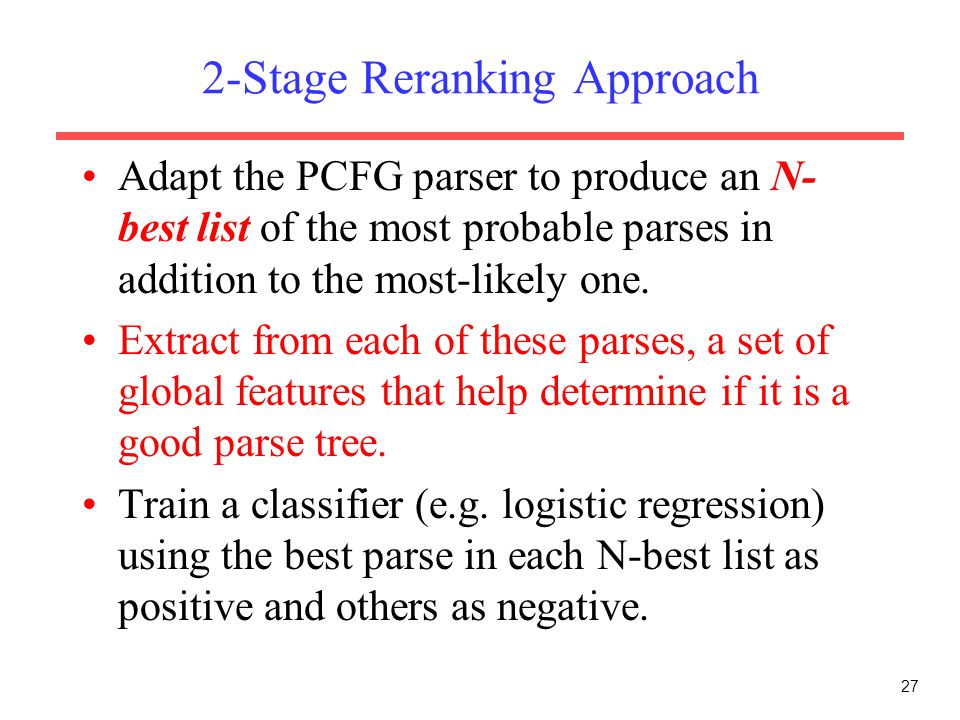 2-Stage Reranking Approach

• Adapt the PCFG parser to produce an N-best list of the most probable parses in addition to the most-likely one.

• Extract from each of these parses, a set of global features that help determine if it is a good parse tree.

• Train a classifier (e.g. logistic regression) using the best parse in each N-best list as positive and others as negative.

27